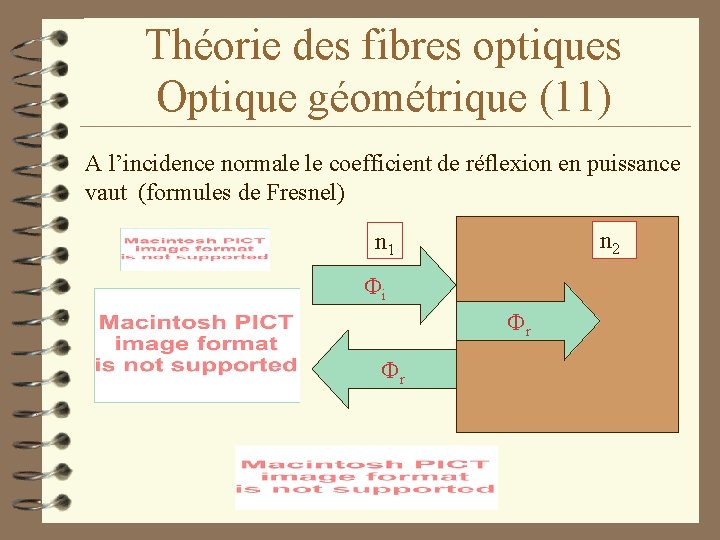 Théorie des fibres optiques
Optique géométrique (11)

A l'incidence normale le coefficient de réflexion en puissance vaut (formules de Fresnel)

Macintosh PICT image format is not supported

$n_1$

$n_2$

$\Phi_i$

$\Phi_r$

Macintosh PICT image format is not supported

$\Phi_r$

Macintosh PICT image format is not supported